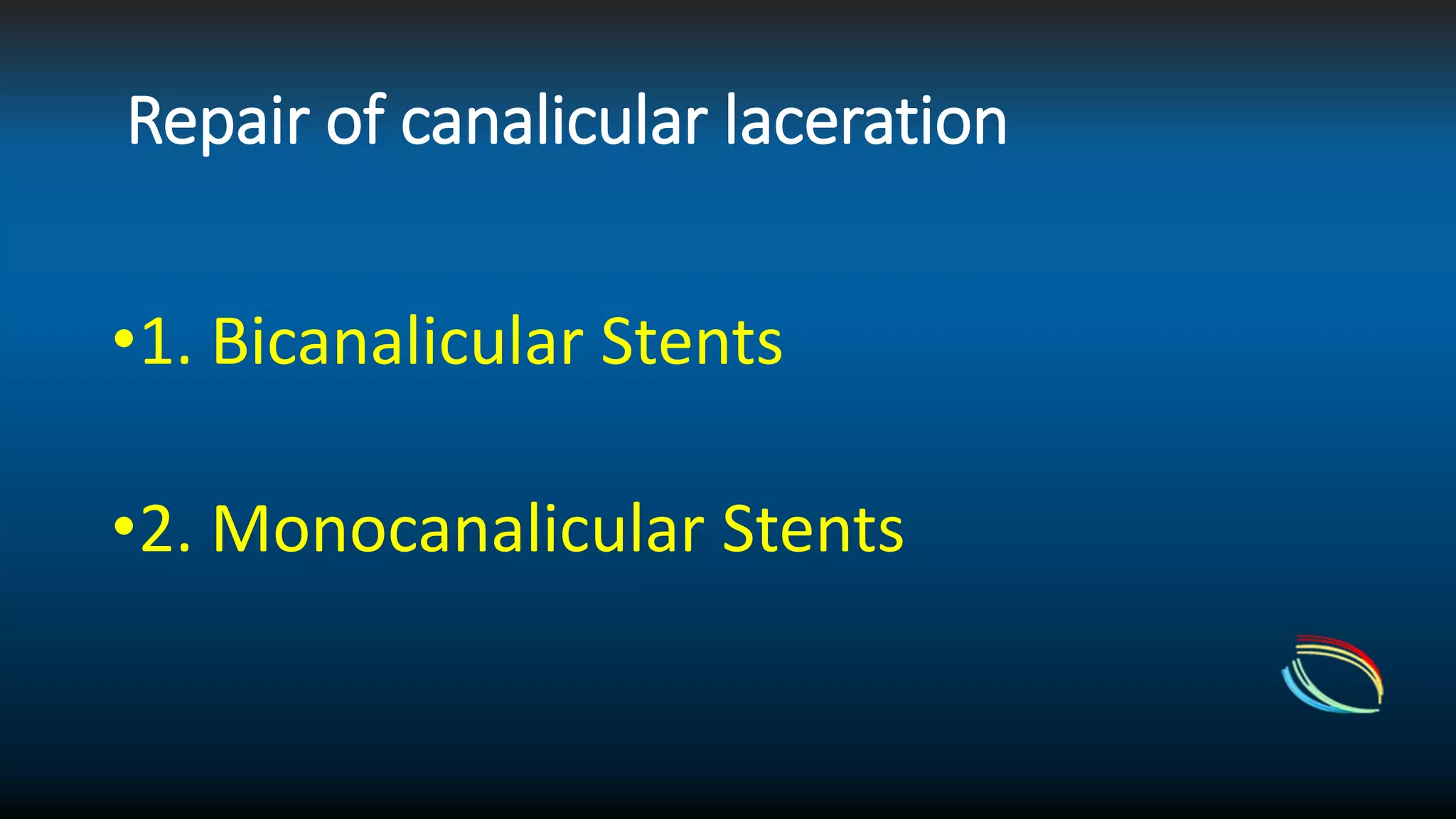 Repair of canalicular laceration

•1. Bicanalicular Stents

•2. Monocanalicular Stents